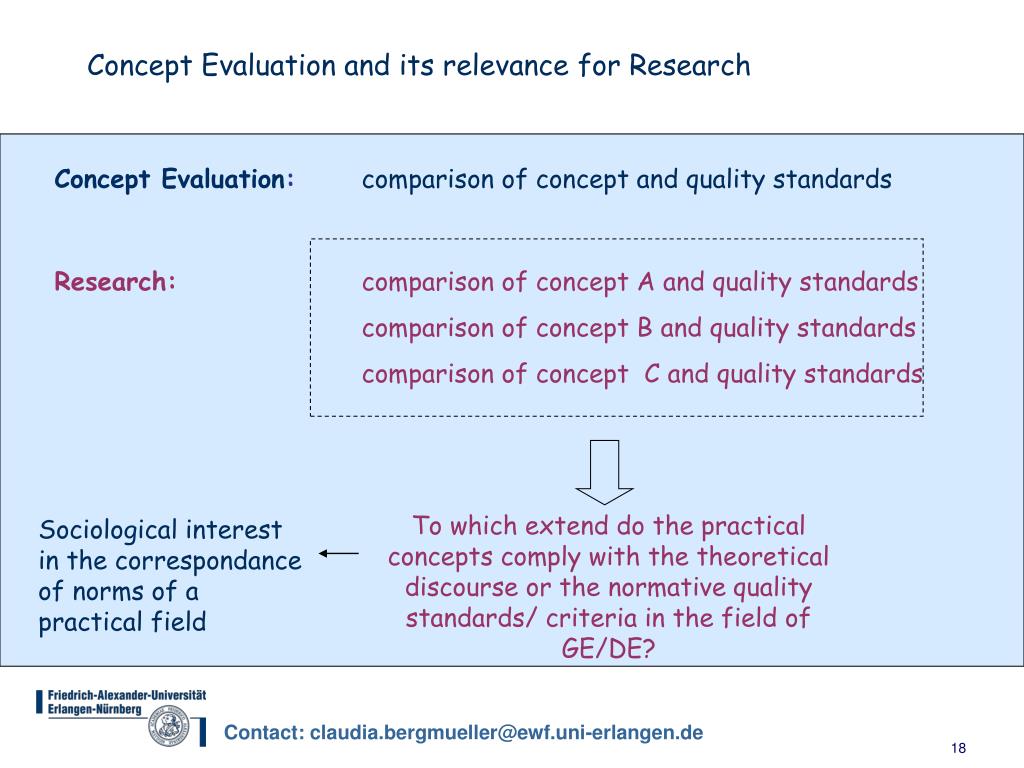 Concept Evaluation and its relevance for Research

Concept Evaluation: comparison of concept and quality standards

Research: comparison of concept A and quality standards
comparison of concept B and quality standards
comparison of concept C and quality standards

Sociological interest in the correspondance of norms of a practical field

To which extend do the practical concepts comply with the theoretical discourse or the normative quality standards/ criteria in the field of GE/DE?

Friedrich-Alexander-Universität Erlangen-Nürnberg

Contact: claudia.bergmueller@ewf.uni-erlangen.de

18